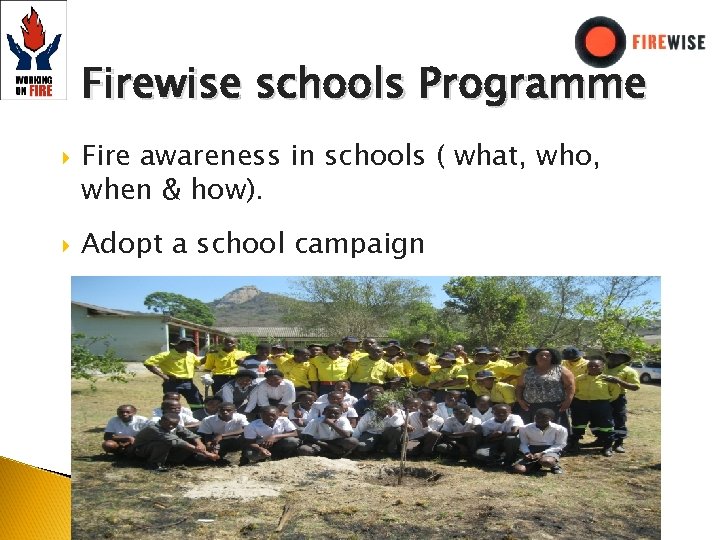 WORKING ON FIRE

FIREWISE

Firewise schools Programme

Fire awareness in schools ( what, who, when & how).

Adopt a school campaign